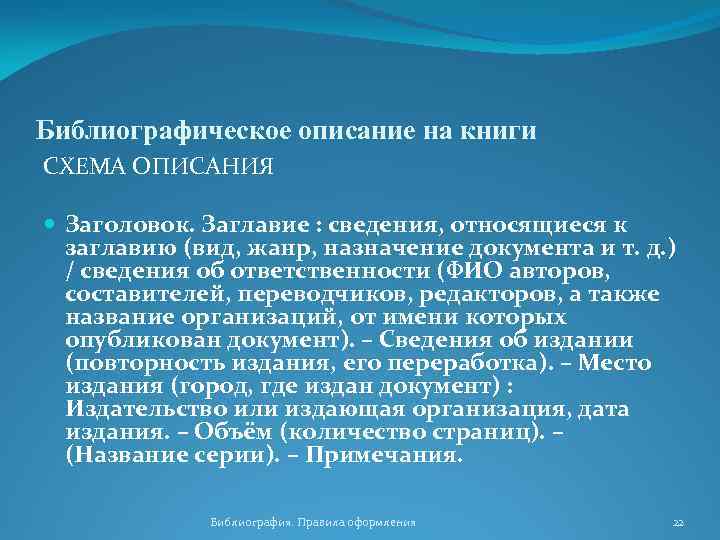 Библиографическое описание на книги

СХЕМА ОПИСАНИЯ

Заголовок. Заглавие : сведения, относящиеся к заглавию (вид, жанр, назначение документа и т. д.) / сведения об ответственности (ФИО авторов, составителей, переводчиков, редакторов, а также название организаций, от имени которых опубликован документ). – Сведения об издании (повторность издания, его переработка). – Место издания (город, где издан документ) : Издательство или издающая организация, дата издания. – Объём (количество страниц). – (Название серии). – Примечания.

Библиография. Правила оформления

22